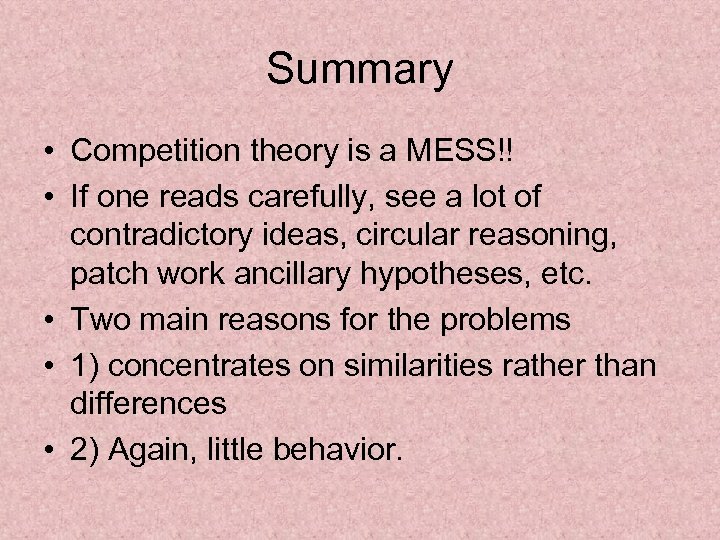 Summary

• Competition theory is a MESS!!
• If one reads carefully, see a lot of contradictory ideas, circular reasoning, patch work ancillary hypotheses, etc.
• Two main reasons for the problems
• 1) concentrates on similarities rather than differences
• 2) Again, little behavior.